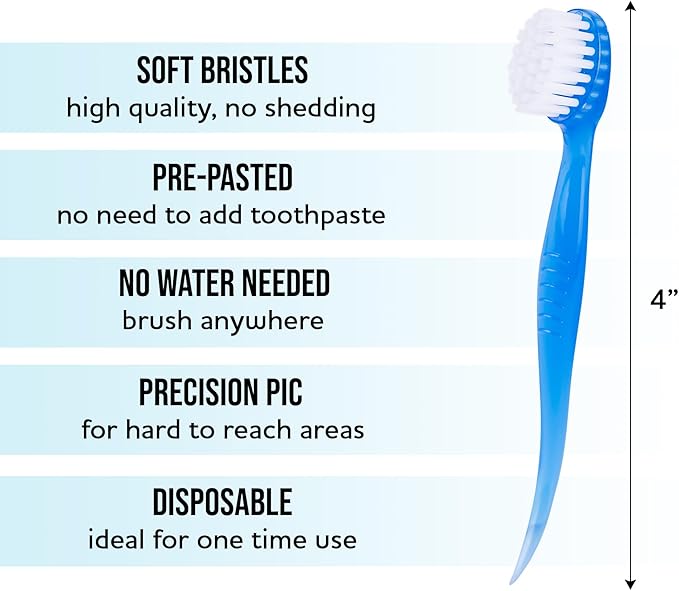 SOFT BRISTLES
high quality, no shedding

PRE-PASTED
no need to add toothpaste

NO WATER NEEDED
brush anywhere

PRECISION PIC
for hard to reach areas

DISPOSABLE
ideal for one time use

4”